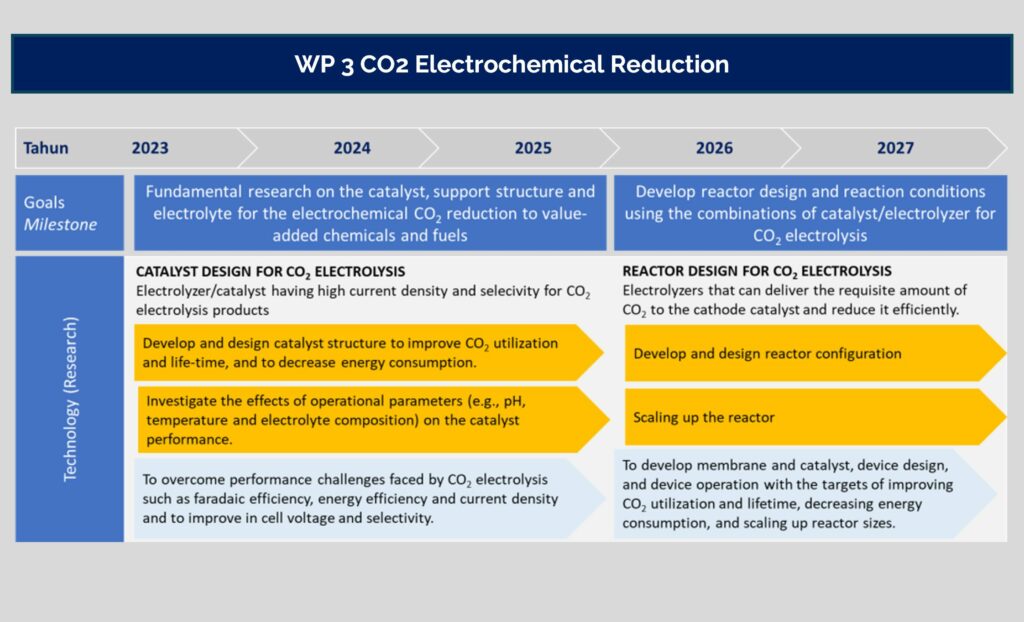 WP 3 CO2 Electrochemical Reduction

Tahun 2023 2024 2025 2026 2027

Goals
Milestone

Fundamental research on the catalyst, support structure and electrolyte for the electrochemical $CO_2$ reduction to value-added chemicals and fuels

Develop reactor design and reaction conditions using the combinations of catalyst/electrolyzer for $CO_2$ electrolysis

Technology (Research)

CATALYST DESIGN FOR $CO_2$ ELECTROLYSIS
Electrolyzer/catalyst having high current density and selecivity for $CO_2$ electrolysis products

Develop and design catalyst structure to improve $CO_2$ utilization and life-time, and to decrease energy consumption.

Investigate the effects of operational parameters (e.g., pH, temperature and electrolyte composition) on the catalyst performance.

To overcome performance challenges faced by $CO_2$ electrolysis such as faradaic efficiency, energy efficiency and current density and to improve in cell voltage and selectivity.

REACTOR DESIGN FOR $CO_2$ ELECTROLYSIS
Electrolyzers that can deliver the requisite amount of $CO_2$ to the cathode catalyst and reduce it efficiently.

Develop and design reactor configuration

Scaling up the reactor

To develop membrane and catalyst, device design, and device operation with the targets of improving $CO_2$ utilization and lifetime, decreasing energy consumption, and scaling up reactor sizes.